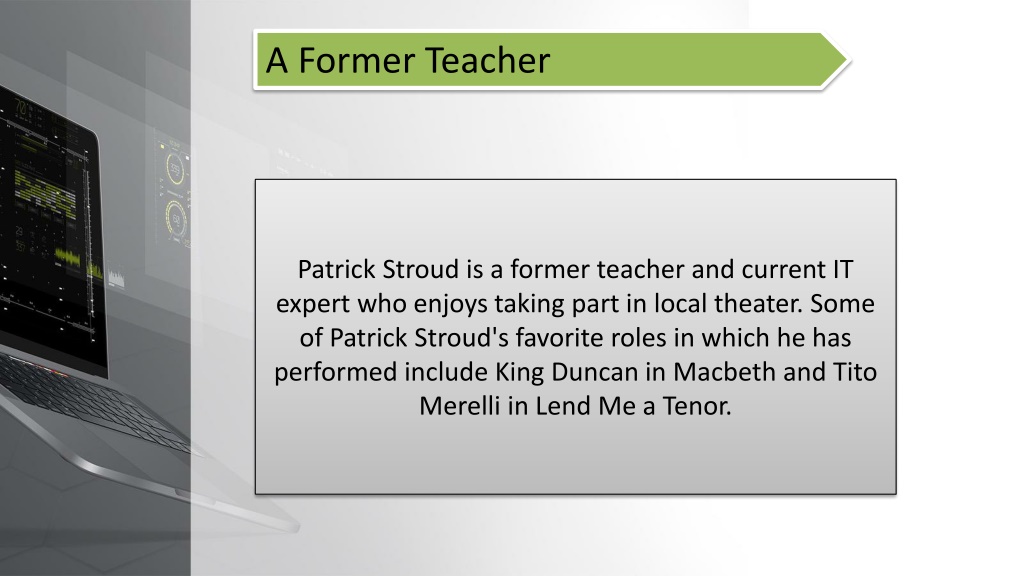 A Former Teacher

Patrick Stroud is a former teacher and current IT expert who enjoys taking part in local theater. Some of Patrick Stroud's favorite roles in which he has performed include King Duncan in Macbeth and Tito Merelli in Lend Me a Tenor.